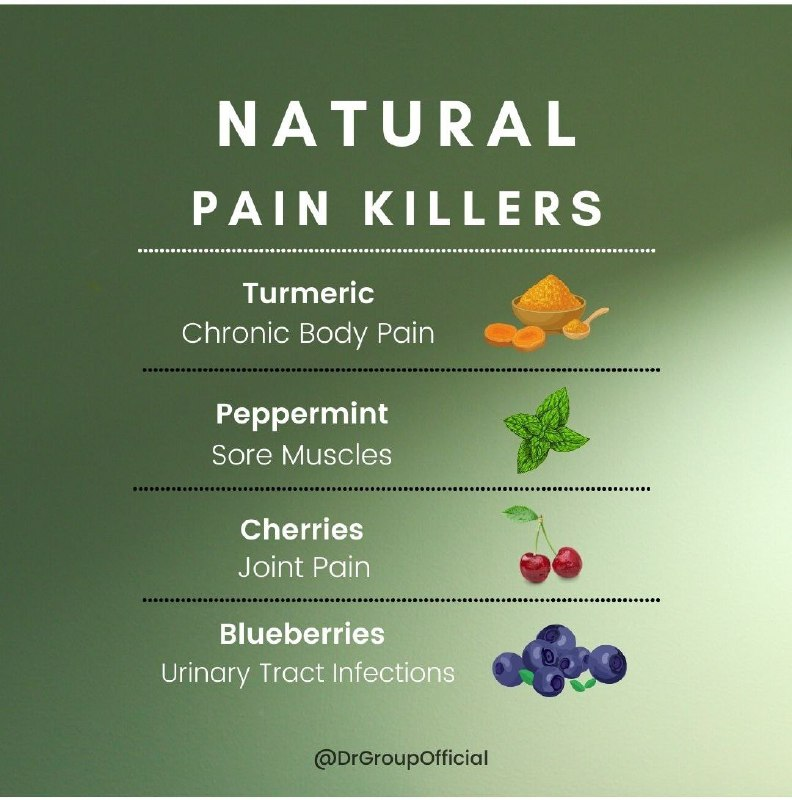 NATURAL
PAIN KILLERS

Turmeric
Chronic Body Pain

Peppermint
Sore Muscles

Cherries
Joint Pain

Blueberries
Urinary Tract Infections

@DrGroupOfficial